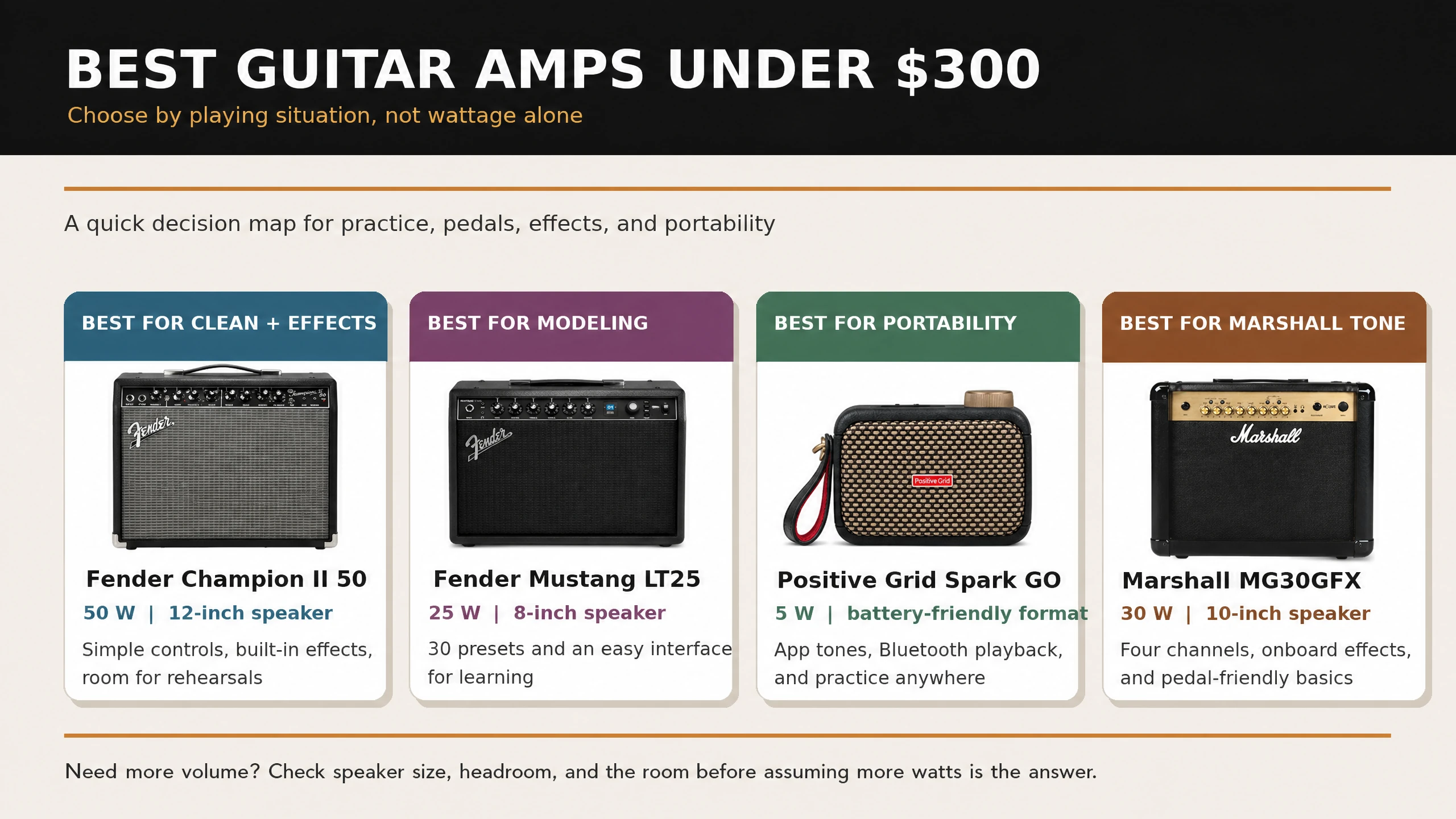 BEST GUITAR AMPS UNDER $300

Choose by playing situation, not wattage alone

A quick decision map for practice, pedals, effects, and portability

BEST FOR CLEAN + EFFECTS

Fender

Fender Champion II 50

50 W | 12-inch speaker

Simple controls, built-in effects, room for rehearsals

BEST FOR MODELING

Fender

Fender Mustang LT25

25 W | 8-inch speaker

30 presets and an easy interface for learning

BEST FOR PORTABILITY

Positive Grid

Positive Grid Spark GO

5 W | battery-friendly format

App tones, Bluetooth playback, and practice anywhere

BEST FOR MARSHALL TONE

Marshall

Marshall MG30GFX

30 W | 10-inch speaker

Four channels, onboard effects, and pedal-friendly basics

Need more volume? Check speaker size, headroom, and the room before assuming more watts is the answer.